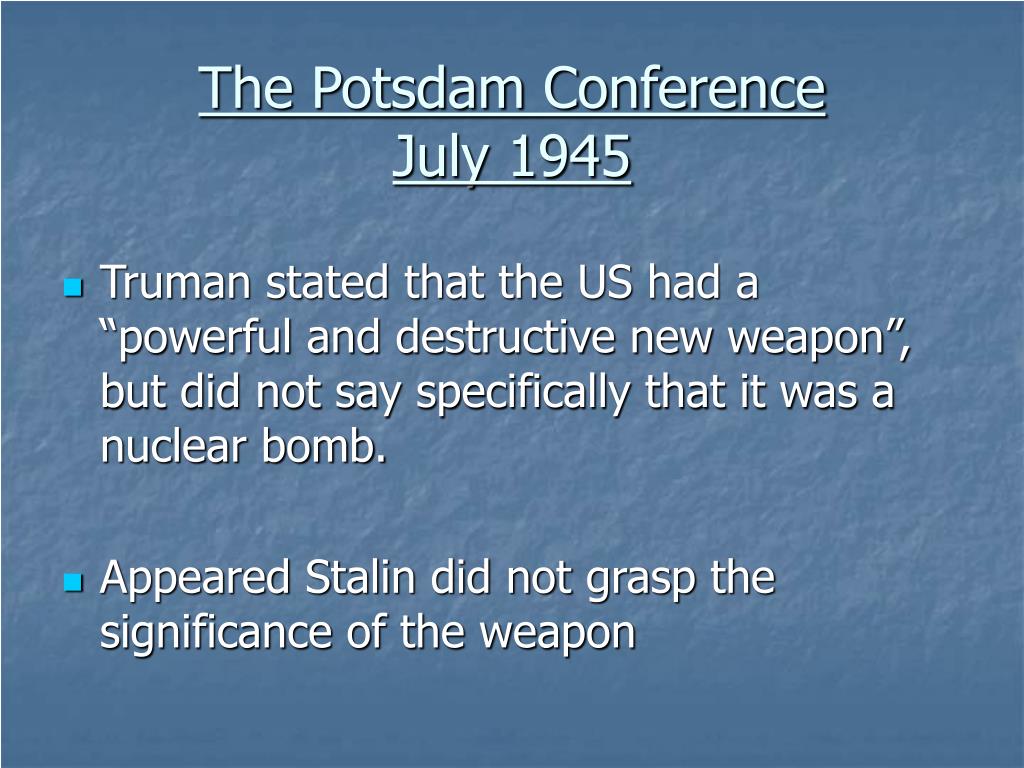 The Potsdam Conference
July 1945

Truman stated that the US had a “powerful and destructive new weapon”, but did not say specifically that it was a nuclear bomb.

Appeared Stalin did not grasp the significance of the weapon